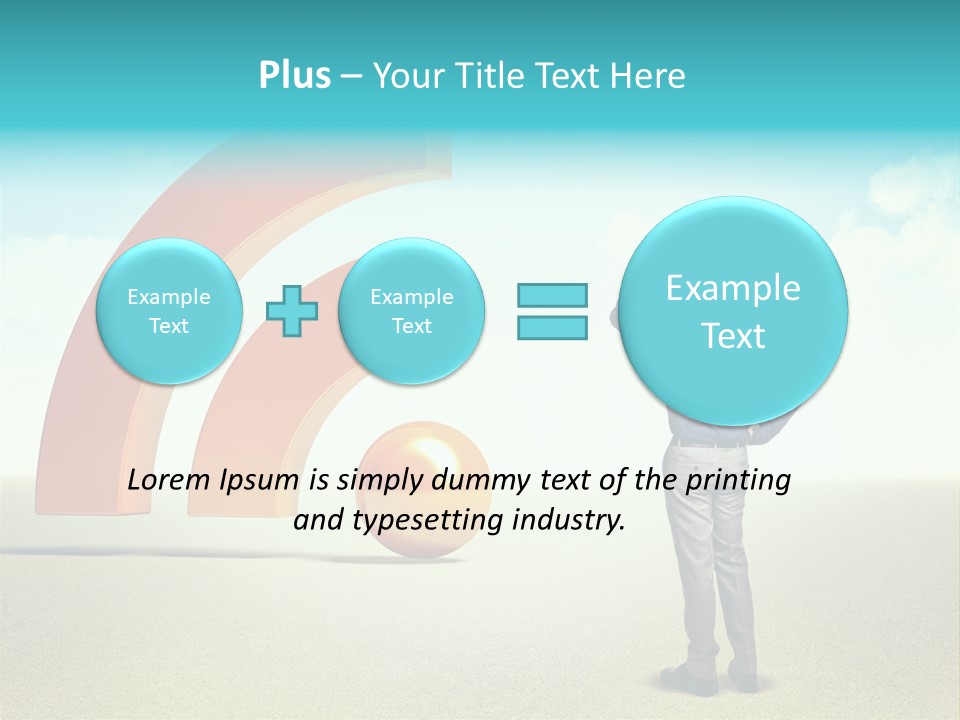 Plus – Your Title Text Here

Example Text

Example Text

Example Text

Lorem Ipsum is simply dummy text of the printing and typesetting industry.